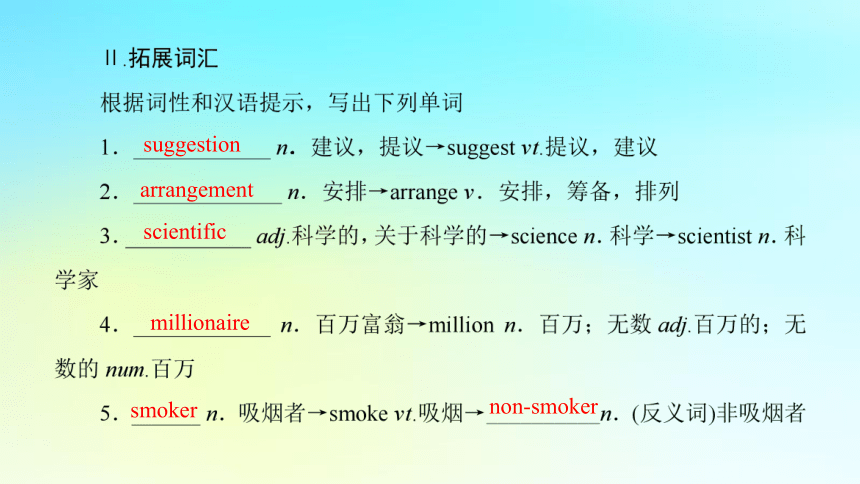 Ⅱ.拓展词汇

根据词性和汉语提示，写出下列单词

1．suggestion n．建议，提议→suggest vt.提议，建议

2．arrangement n．安排→arrange v．安排，筹备，排列

3．scientific adj.科学的，关于科学的→science n．科学→scientist n．科学家

4．millionaire n．百万富翁→million n．百万；无数 adj.百万的；无数的 num.百万

5．smoker n．吸烟者→smoke vt.吸烟→non-smoker n．(反义词)非吸烟者